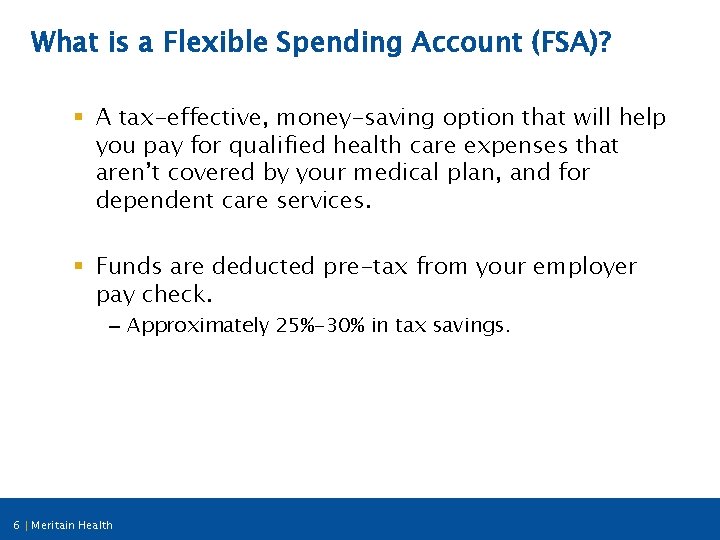 What is a Flexible Spending Account (FSA)?

▪ A tax-effective, money-saving option that will help you pay for qualified health care expenses that aren't covered by your medical plan, and for dependent care services.

▪ Funds are deducted pre-tax from your employer pay check.

– Approximately 25%-30% in tax savings.

6 | Meritain Health